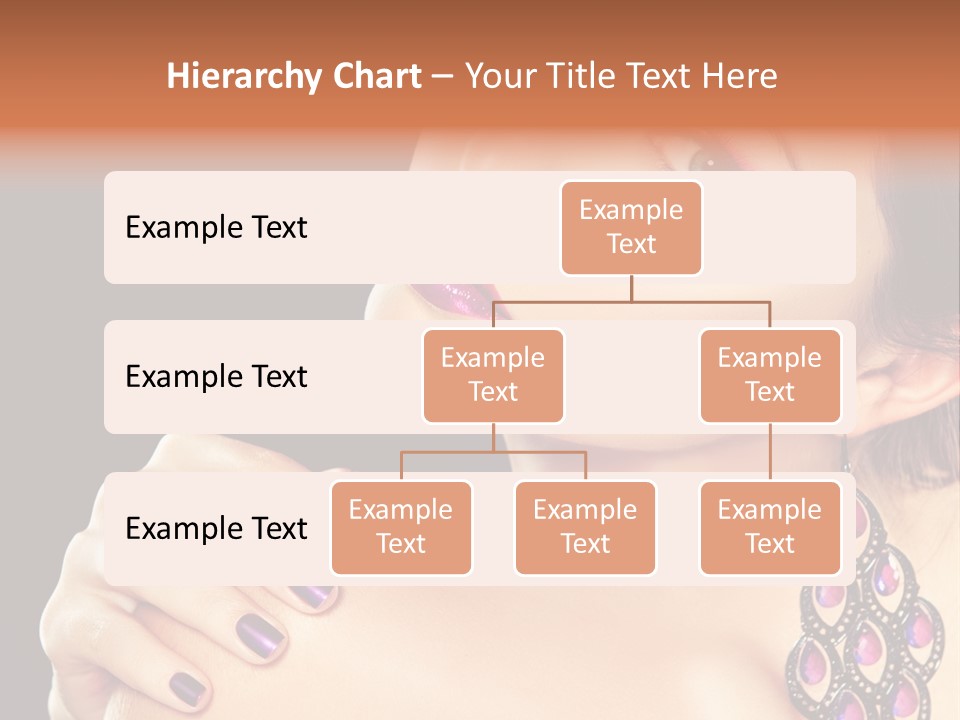 Hierarchy Chart – Your Title Text Here

Example Text

Example Text

Example Text

Example Text

Example Text

Example Text

Example Text

Example Text

Example Text